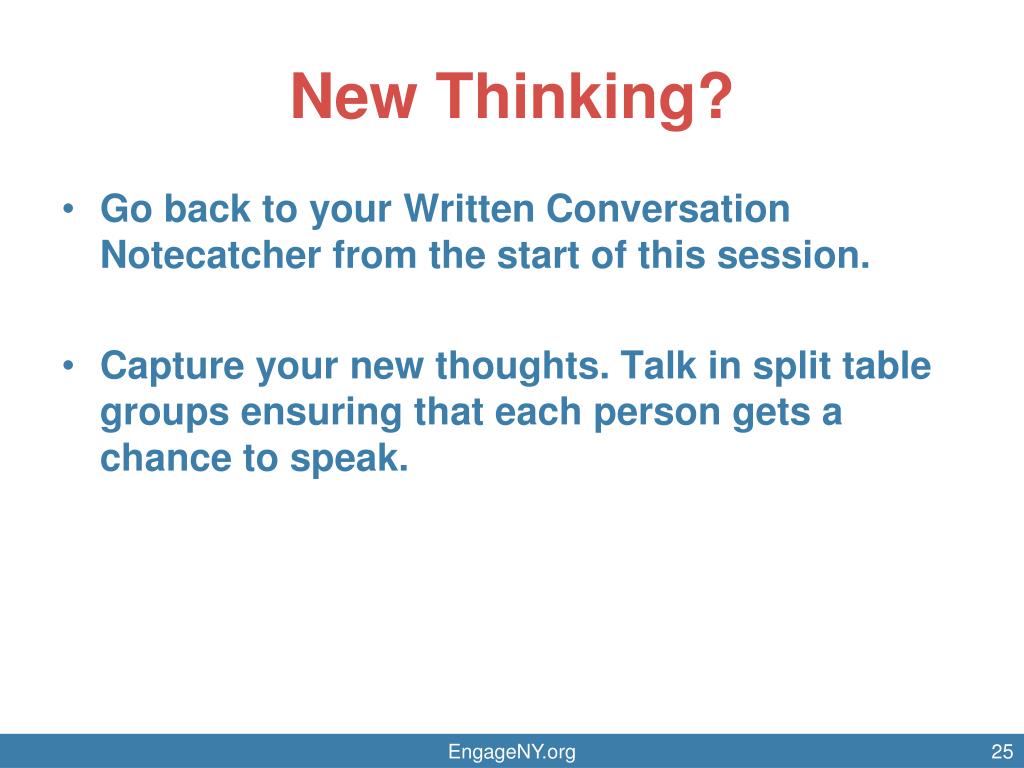 New Thinking?

• Go back to your Written Conversation Notecatcher from the start of this session.

• Capture your new thoughts. Talk in split table groups ensuring that each person gets a chance to speak.

EngageNY.org

25